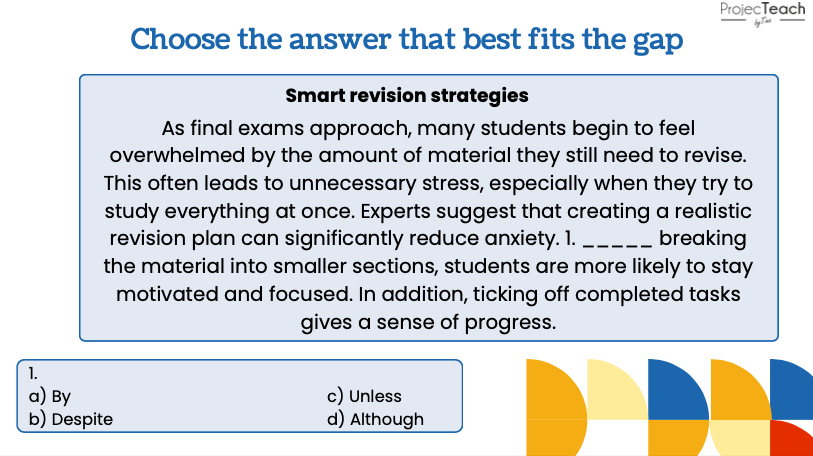 ProjecTeach
by Tea

Choose the answer that best fits the gap

Smart revision strategies

As final exams approach, many students begin to feel overwhelmed by the amount of material they still need to revise. This often leads to unnecessary stress, especially when they try to study everything at once. Experts suggest that creating a realistic revision plan can significantly reduce anxiety. 1. _____ breaking the material into smaller sections, students are more likely to stay motivated and focused. In addition, ticking off completed tasks gives a sense of progress.

1.
a) By
b) Despite
c) Unless
d) Although